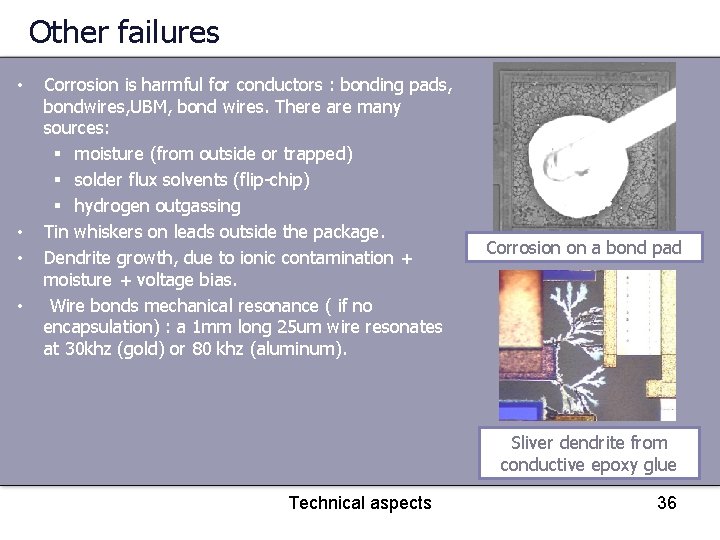 Other failures

• Corrosion is harmful for conductors : bonding pads, bondwires,UBM, bond wires. There are many sources:
  ▪ moisture (from outside or trapped)
  ▪ solder flux solvents (flip-chip)
  ▪ hydrogen outgassing
• Tin whiskers on leads outside the package.
• Dendrite growth, due to ionic contamination + moisture + voltage bias.
• Wire bonds mechanical resonance ( if no encapsulation) : a 1mm long 25um wire resonates at 30khz (gold) or 80 khz (aluminum).

Corrosion on a bond pad

Sliver dendrite from conductive epoxy glue

Technical aspects

36